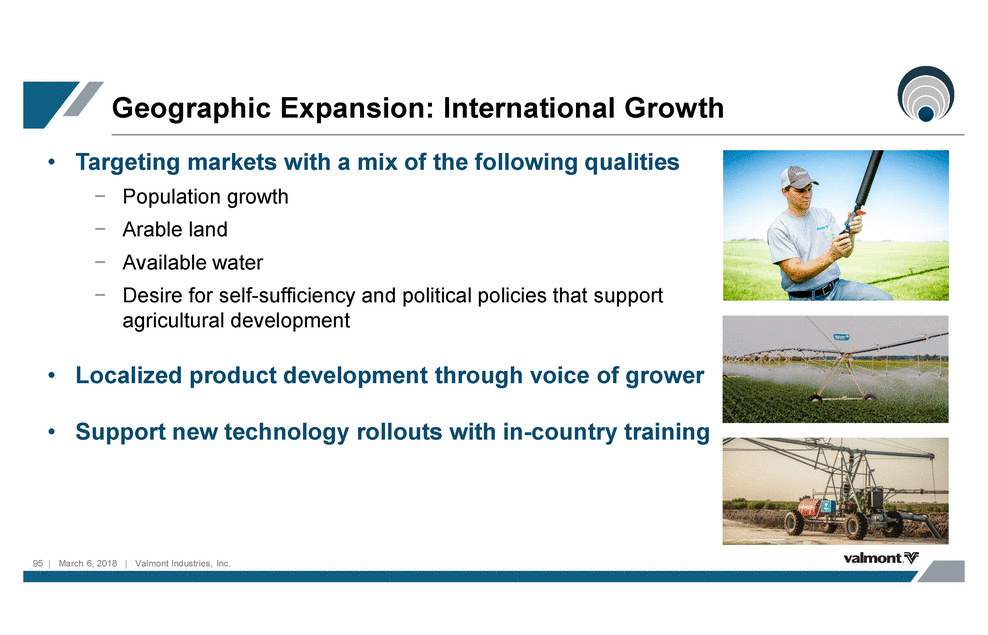 Geographic Expansion: International Growth

• Targeting markets with a mix of the following qualities
− Population growth
− Arable land
− Available water
− Desire for self-sufficiency and political policies that support agricultural development

• Localized product development through voice of grower

• Support new technology rollouts with in-country training

95 | March 6, 2018 | Valmont Industries, Inc.

valmont